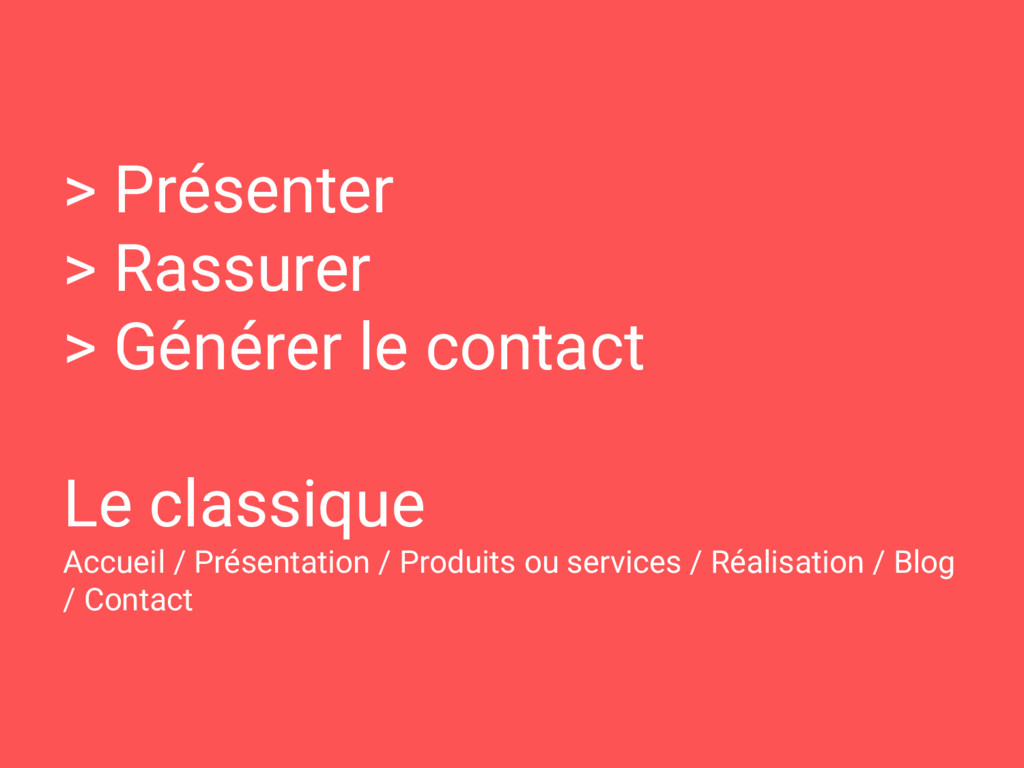 > Présenter
> Rassurer
> Générer le contact

Le classique
Accueil / Présentation / Produits ou services / Réalisation / Blog / Contact